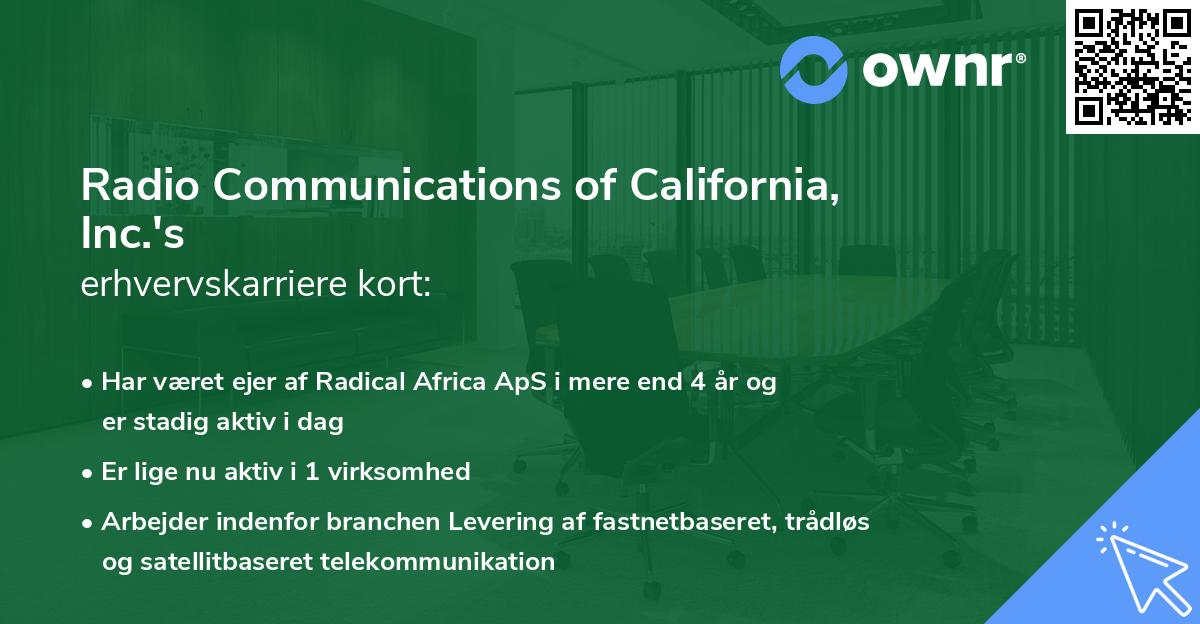 ownr®

Radio Communications of California, Inc.'s
erhvervskarriere kort:

• Har været ejer af Radical Africa ApS i mere end 4 år og er stadig aktiv i dag

• Er lige nu aktiv i 1 virksomhed

• Arbejder indenfor branchen Levering af fastnetbaseret, trådløs og satellitbaseret telekommunikation